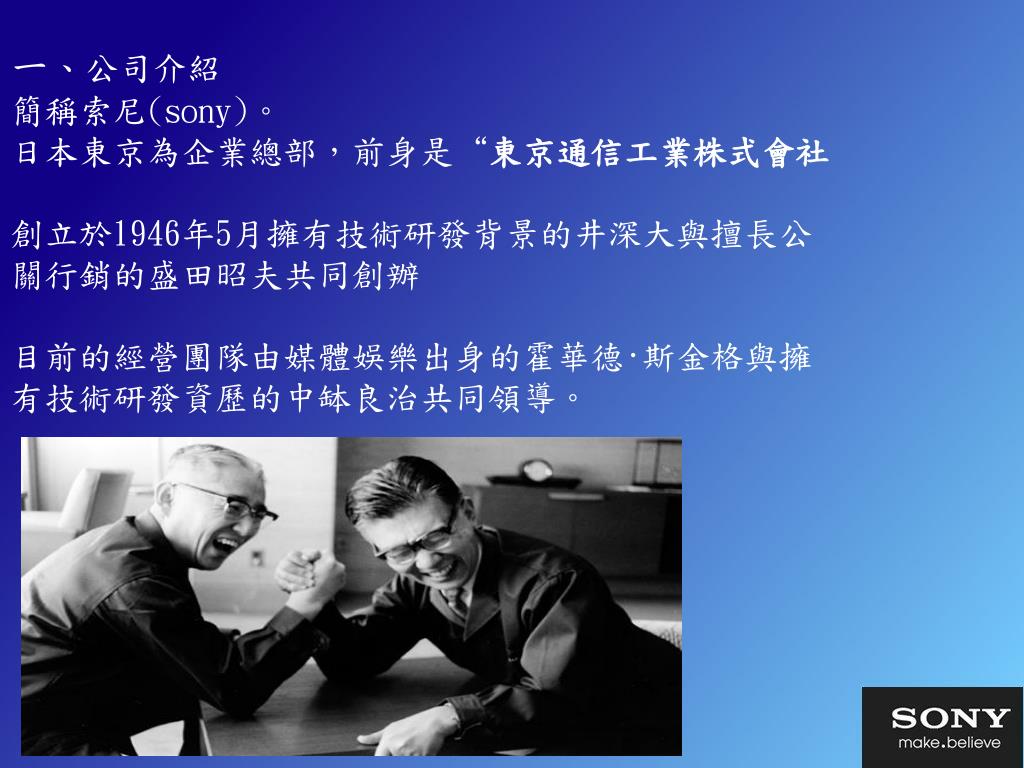 一、公司介紹
簡稱索尼(sony)。
日本東京為企業總部，前身是“東京通信工業株式會社

創立於1946年5月擁有技術研發背景的井深大與擅長公關行銷的盛田昭夫共同創辦

目前的經營團隊由媒體娛樂出身的霍華德·斯金格與擁有技術研發資歷的中鉢良治共同領導。

SONY
make.believe